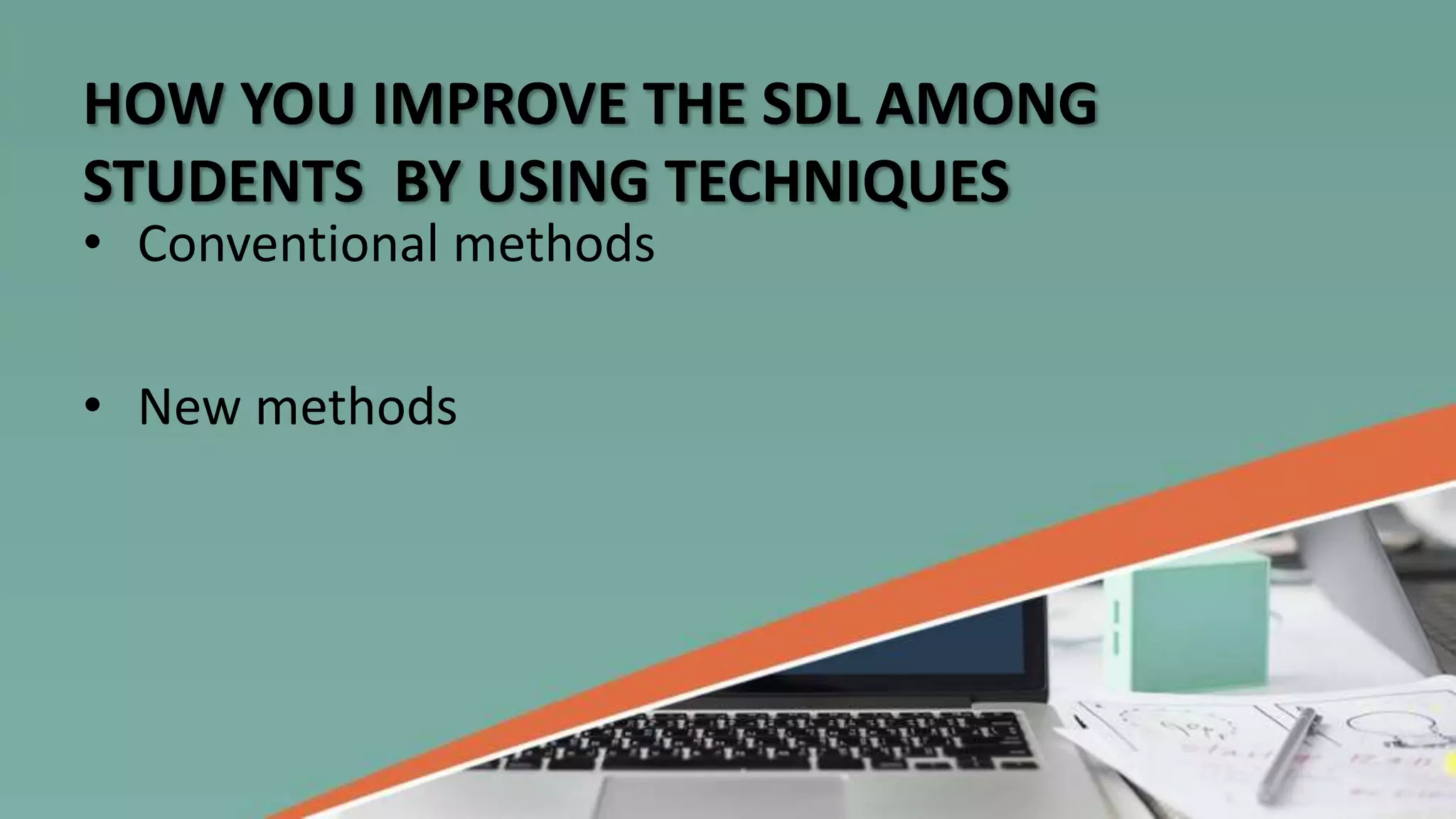 HOW YOU IMPROVE THE SDL AMONG STUDENTS BY USING TECHNIQUES

• Conventional methods

• New methods